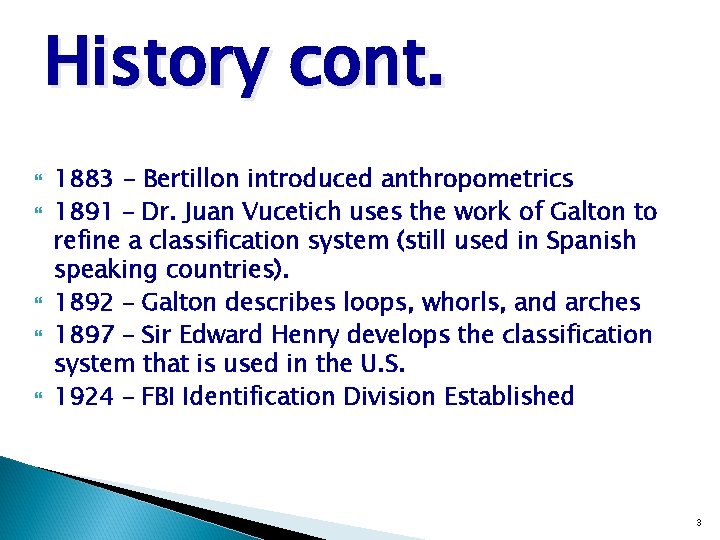 History cont.

1883 – Bertillon introduced anthropometrics

1891 – Dr. Juan Vucetich uses the work of Galton to refine a classification system (still used in Spanish speaking countries).

1892 – Galton describes loops, whorls, and arches

1897 – Sir Edward Henry develops the classification system that is used in the U.S.

1924 – FBI Identification Division Established

3